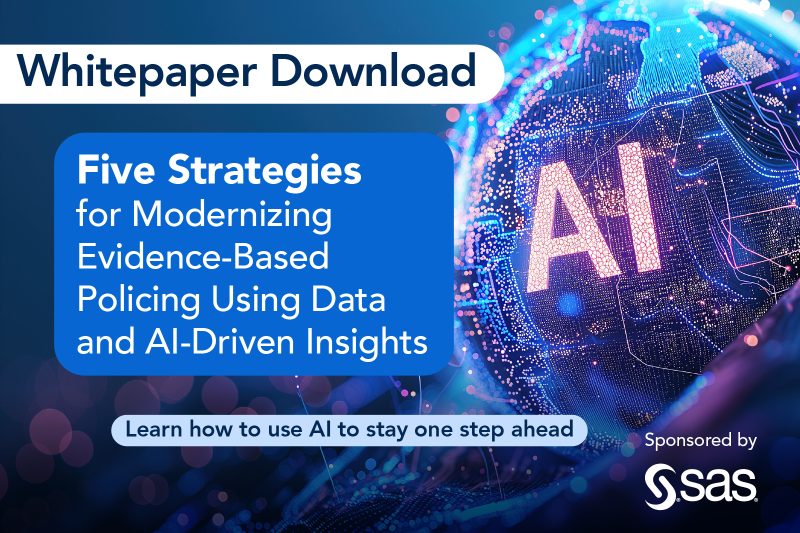 Whitepaper Download

Five Strategies for Modernizing Evidence-Based Policing Using Data and AI-Driven Insights

AI

Learn how to use AI to stay one step ahead

Sponsored by

sas